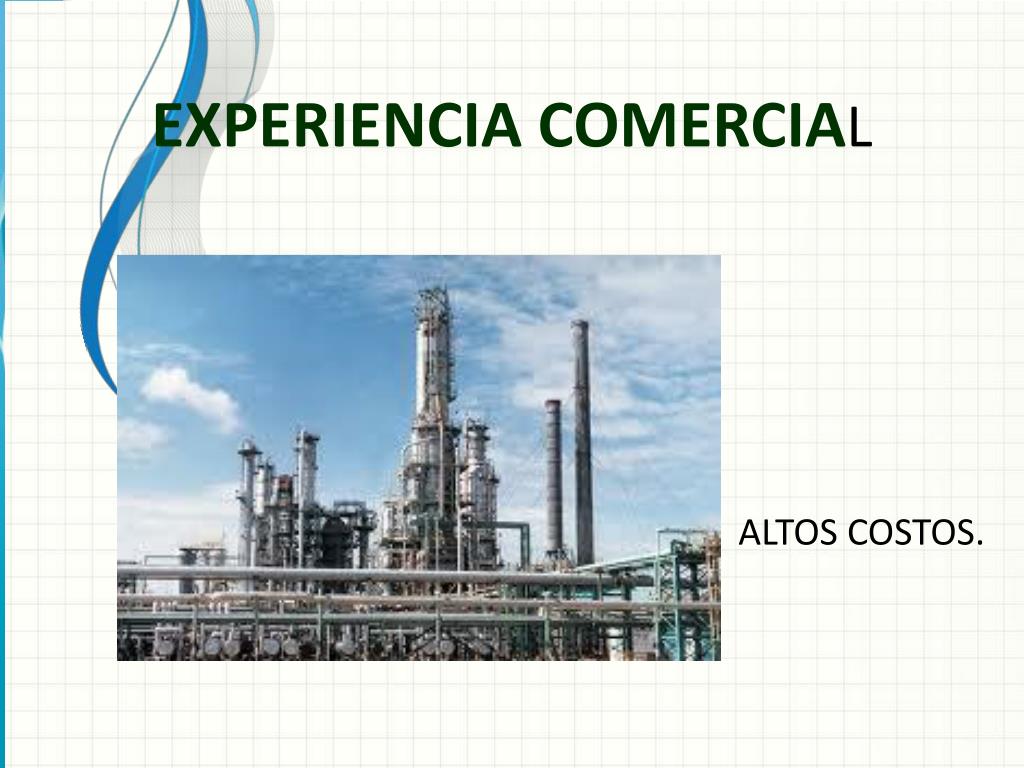 EXPERIENCIA COMERCIAL

ALTOS COSTOS.